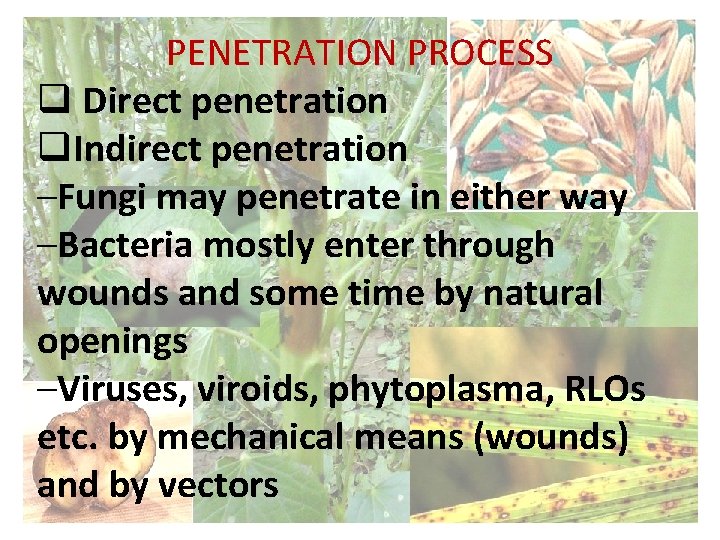 PENETRATION PROCESS

❑ Direct penetration

❑Indirect penetration

–Fungi may penetrate in either way

–Bacteria mostly enter through wounds and some time by natural openings

–Viruses, viroids, phytoplasma, RLOs etc. by mechanical means (wounds) and by vectors